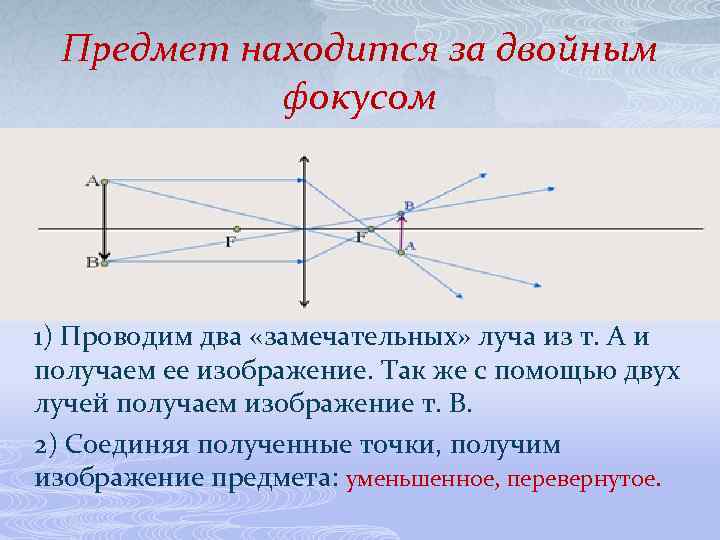 Предмет находится за двойным фокусом

A
B
F
F
B
A

1) Проводим два «замечательных» луча из т. А и получаем ее изображение. Так же с помощью двух лучей получаем изображение т. В.

2) Соединяя полученные точки, получим изображение предмета: уменьшенное, перевернутое.